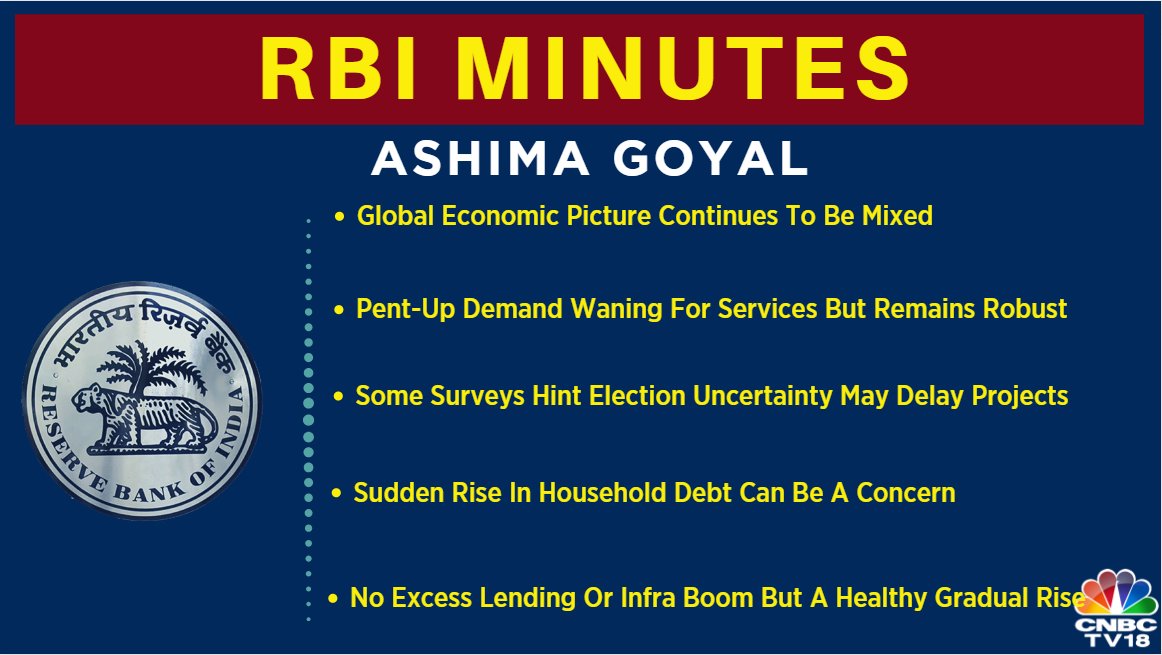 RBI MINUTES

ASHIMA GOYAL

भारतीय रिज़र्व बैंक
RESERVE BANK OF INDIA

• Global Economic Picture Continues To Be Mixed

• Pent-Up Demand Waning For Services But Remains Robust

• Some Surveys Hint Election Uncertainty May Delay Projects

• Sudden Rise In Household Debt Can Be A Concern

• No Excess Lending Or Infra Boom But A Healthy Gradual Rise

CNBC TV18